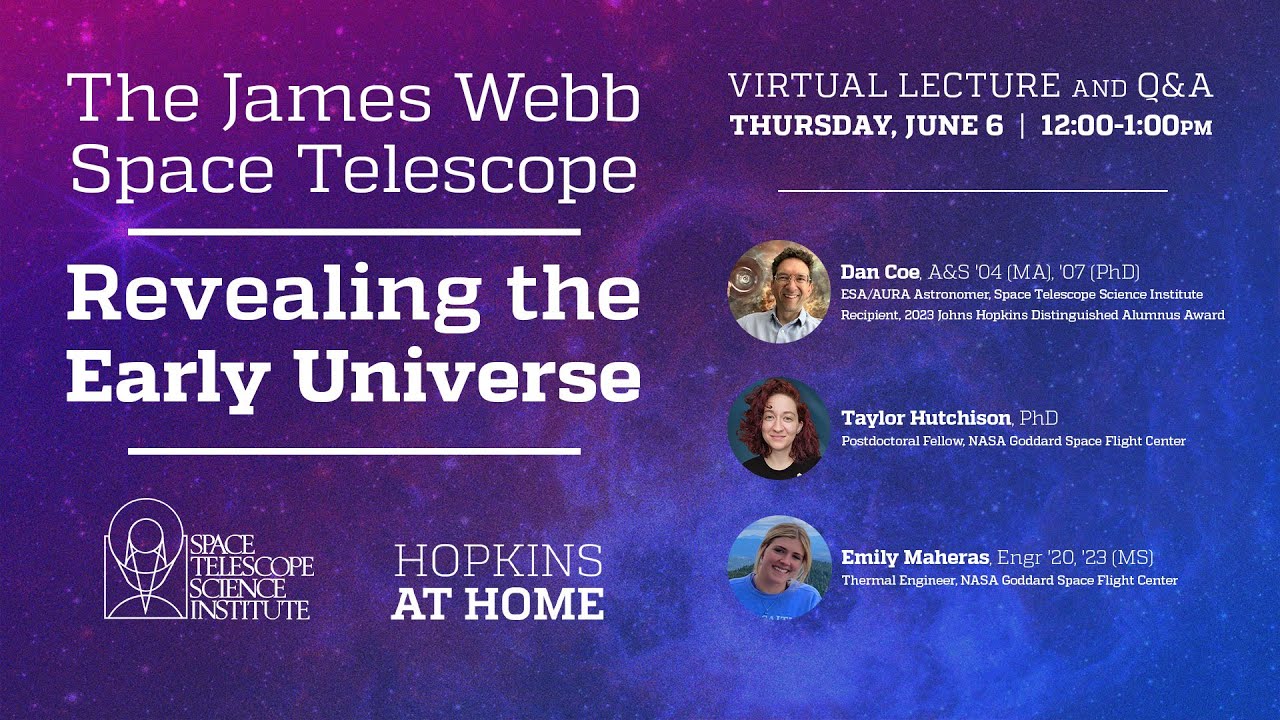 The James Webb Space Telescope

Revealing the Early Universe

SPACE TELESCOPE SCIENCE INSTITUTE

HOPKINS AT HOME

VIRTUAL LECTURE AND Q&A
THURSDAY, JUNE 6 | 12:00-1:00PM

Dan Coe, A&S '04 (MA), '07 (PhD)
ESA/AURA Astronomer, Space Telescope Science Institute
Recipient, 2023 Johns Hopkins Distinguished Alumnus Award

Taylor Hutchison, PhD
Postdoctoral Fellow, NASA Goddard Space Flight Center

Emily Maheras, Engr '20, '23 (MS)
Thermal Engineer, NASA Goddard Space Flight Center